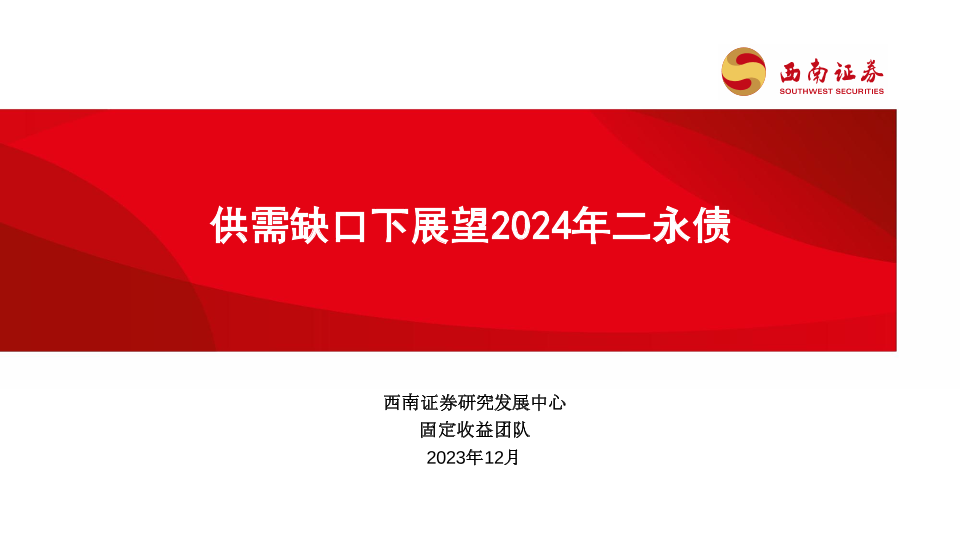 西南证券
SOUTHWEST SECURITIES

供需缺口下展望2024年二永债

西南证券研究发展中心
固定收益团队
2023年12月